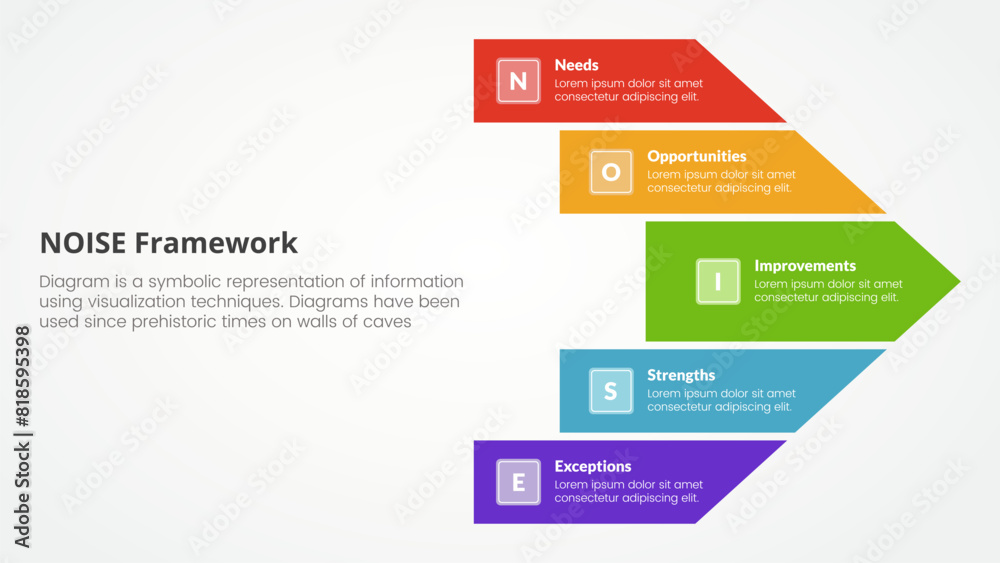 NOISE Framework

Diagram is a symbolic representation of information using visualization techniques. Diagrams have been used since prehistoric times on walls of caves

N
Needs
Lorem ipsum dolor sit amet consectetur adipiscing elit.

O
Opportunities
Lorem ipsum dolor sit amet consectetur adipiscing elit.

I
Improvements
Lorem ipsum dolor sit amet consectetur adipiscing elit.

S
Strengths
Lorem ipsum dolor sit amet consectetur adipiscing elit.

E
Exceptions
Lorem ipsum dolor sit amet consectetur adipiscing elit.

Adobe Stock | #818595398